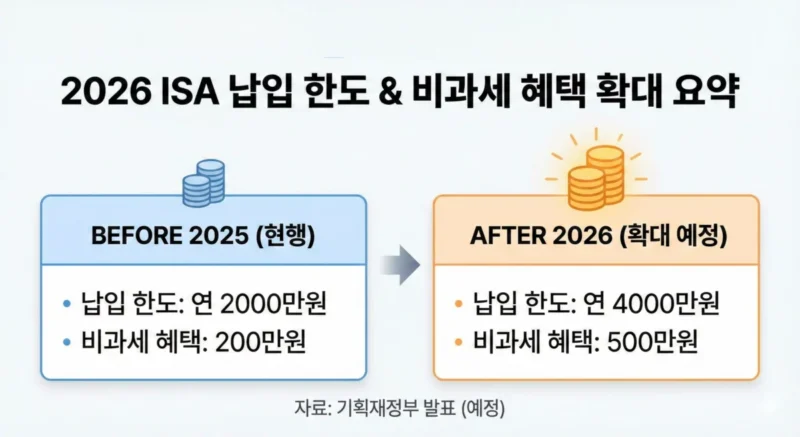 2026 ISA 납입 한도 & 비과세 혜택 확대 요약

BEFORE 2025 (현행)

• 납입 한도: 연 2000만원
• 비과세 혜택: 200만원

AFTER 2026 (확대 예정)

• 납입 한도: 연 4000만원
• 비과세 혜택: 500만원

자료: 기획재정부 발표 (예정)